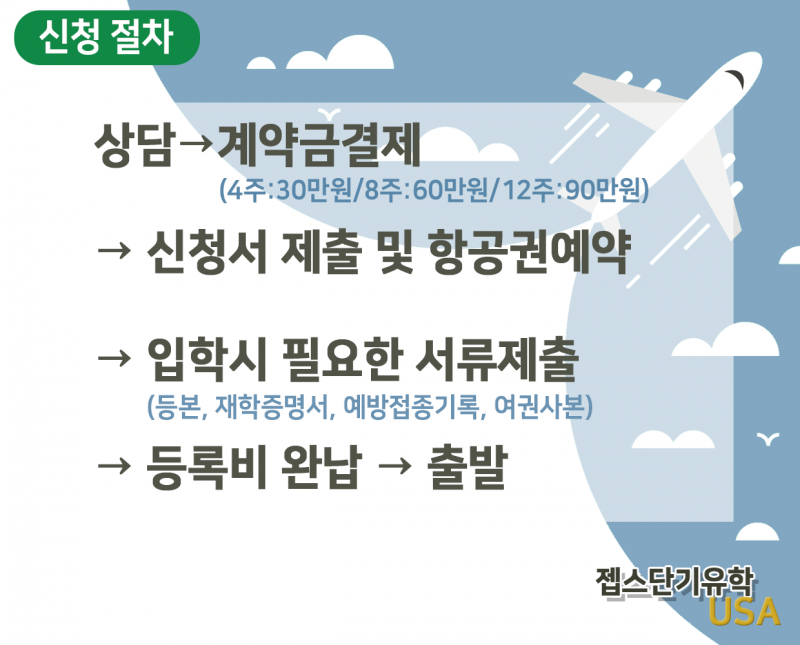 신청 절차

상담→계약금결제
(4주:30만원/8주:60만원/12주:90만원)

→ 신청서 제출 및 항공권예약

→ 입학시 필요한 서류제출
(등본, 재학증명서, 예방접종기록, 여권사본)

→ 등록비 완납 → 출발

젭스단기유학
USA